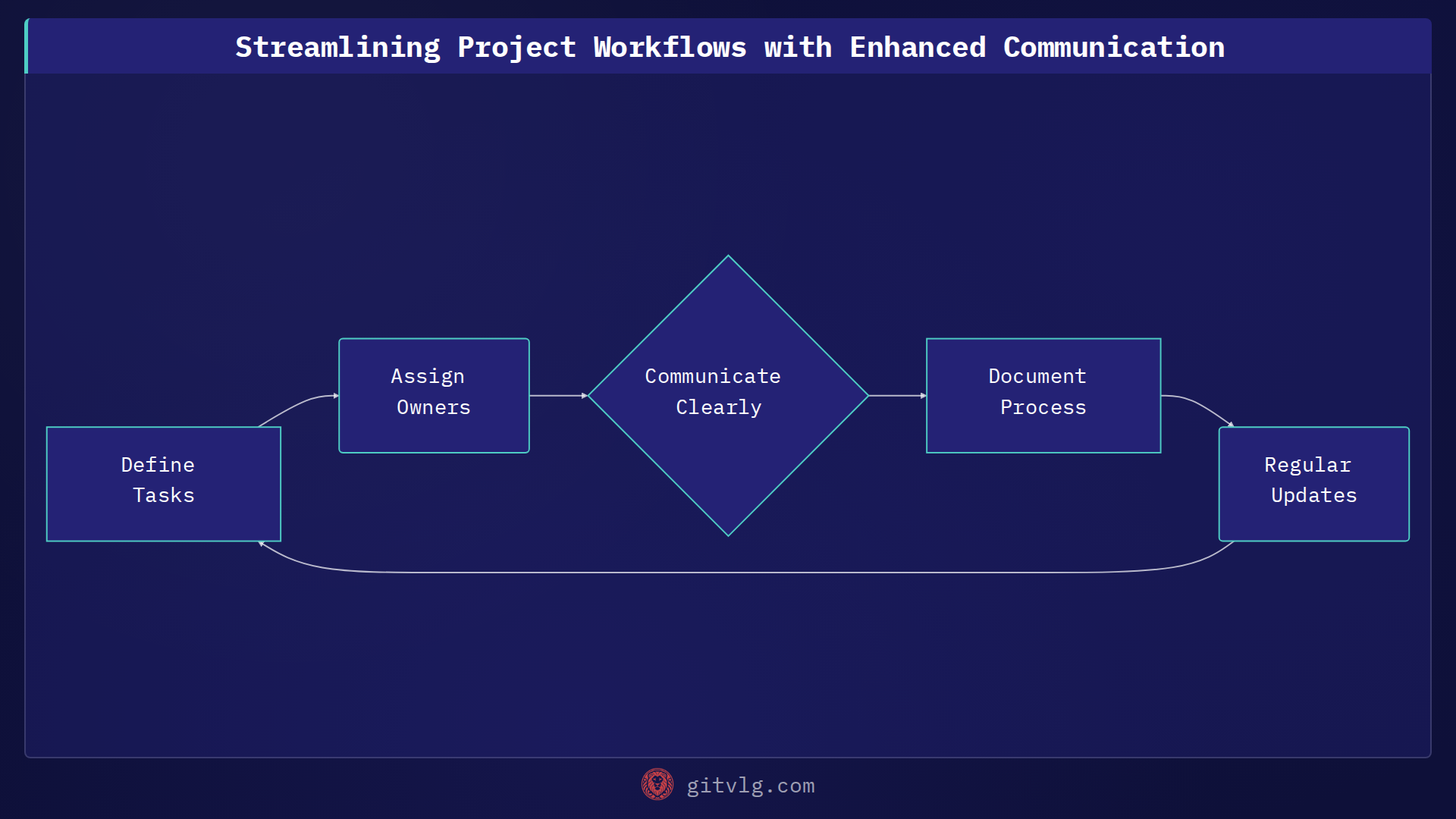 Streamlining Project Workflows with Enhanced Communication

Define Tasks

Assign Owners

Communicate Clearly

Document Process

Regular Updates

gitvlg.com